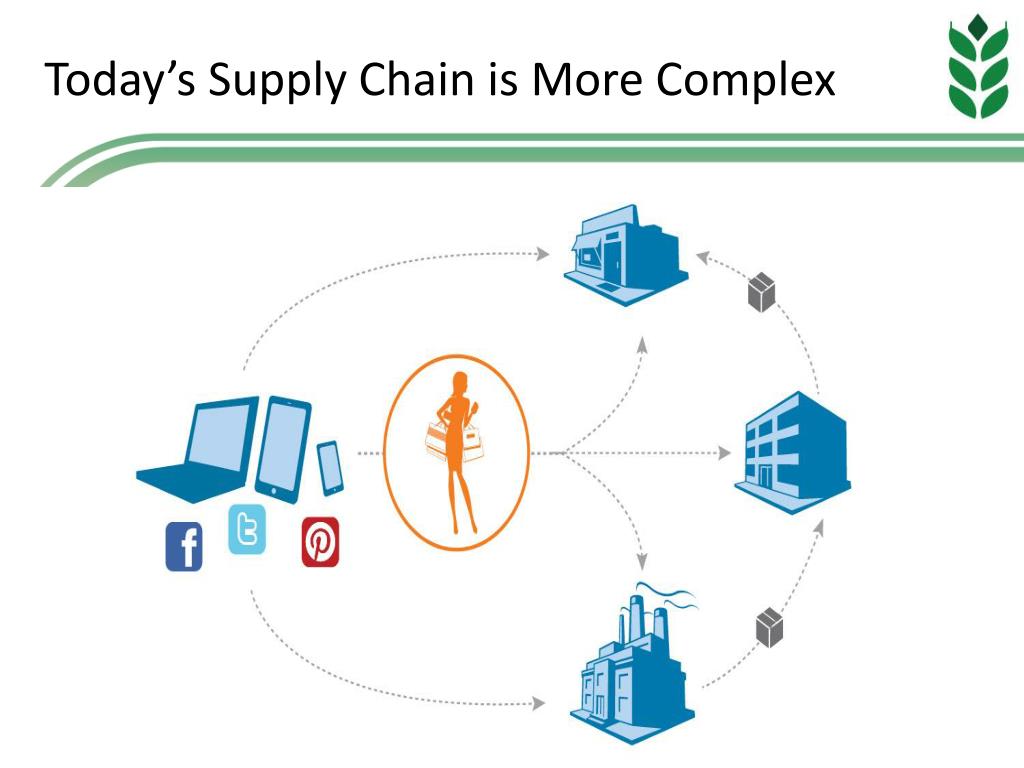 Today's Supply Chain is More Complex